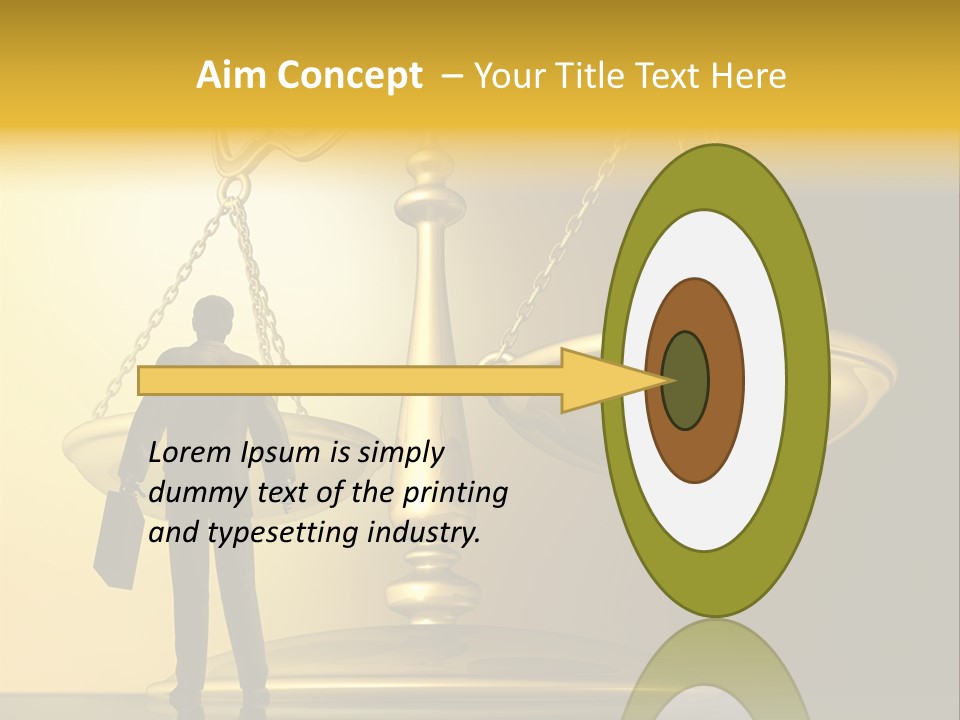 Aim Concept – Your Title Text Here

Lorem Ipsum is simply dummy text of the printing and typesetting industry.